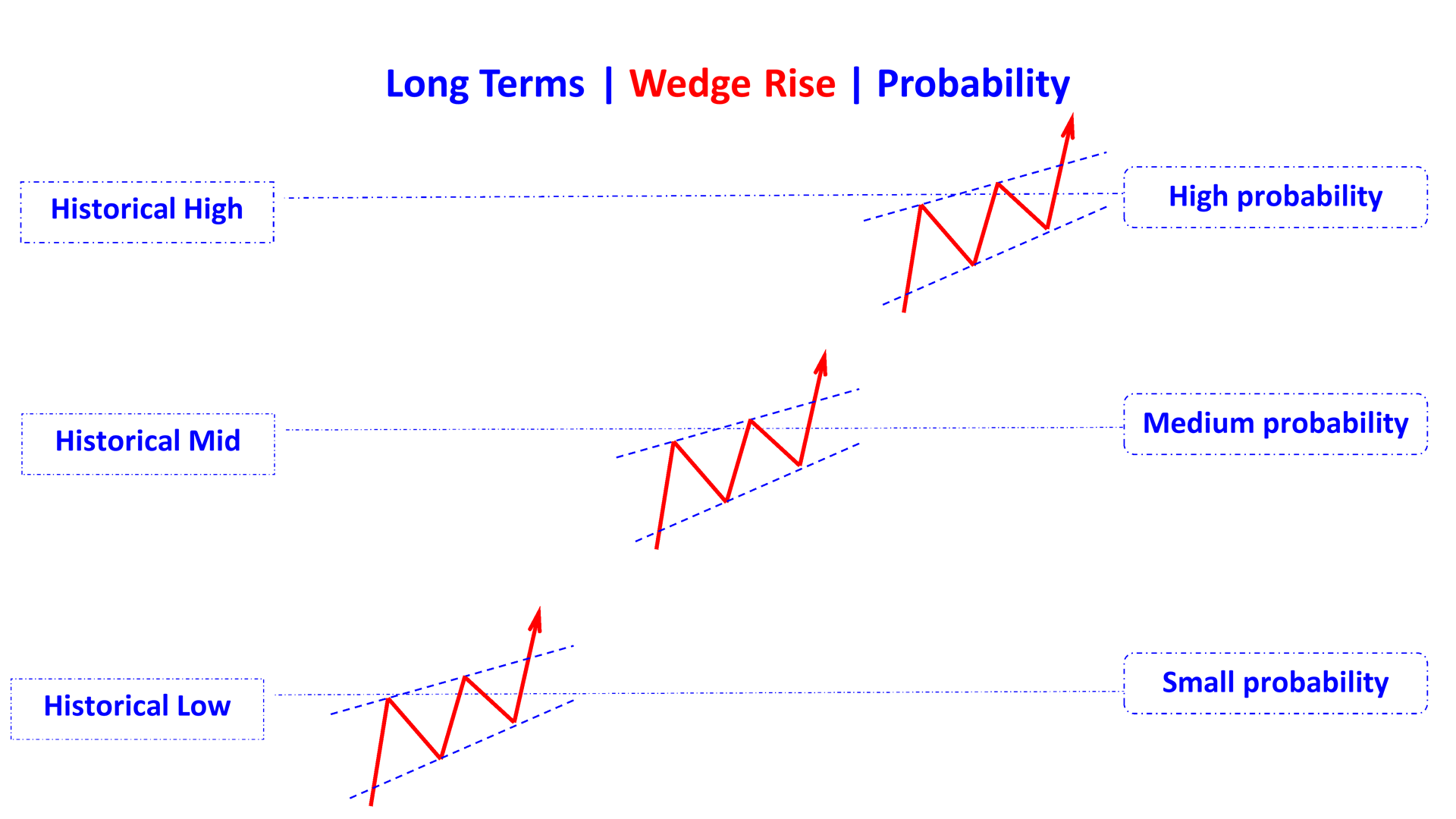 Long Terms | Wedge Rise | Probability

Historical High

High probability

Historical Mid

Medium probability

Historical Low

Small probability